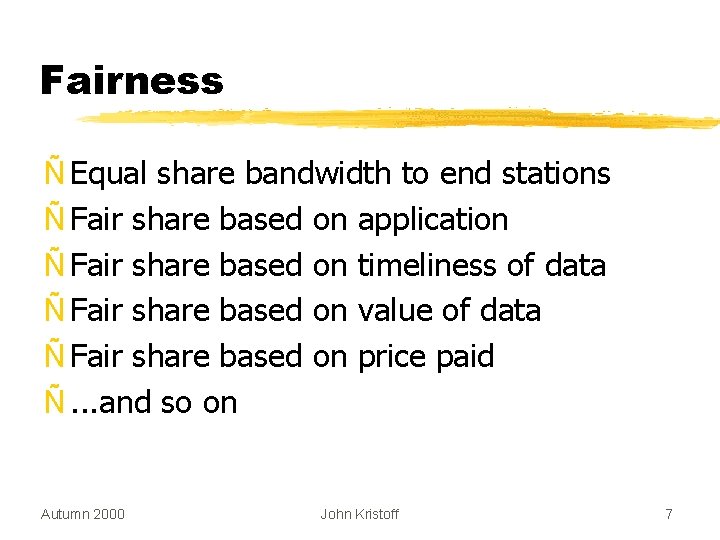 Fairness

Ñ Equal share bandwidth to end stations
Ñ Fair share based on application
Ñ Fair share based on timeliness of data
Ñ Fair share based on value of data
Ñ Fair share based on price paid
Ñ ...and so on

Autumn 2000 John Kristoff 7